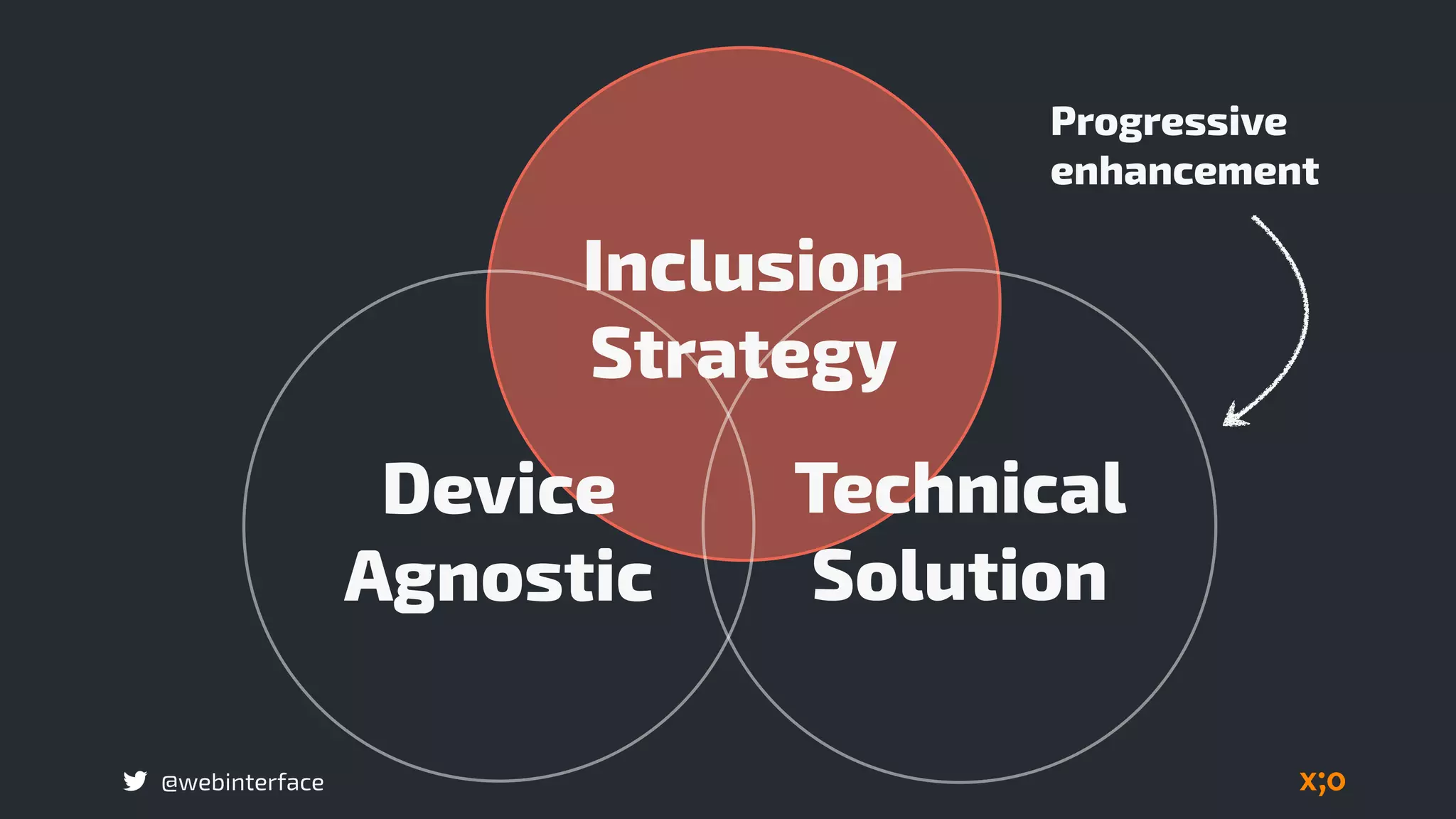 Progressive enhancement

Inclusion Strategy

Device Agnostic

Technical Solution

@webinterface

x;o